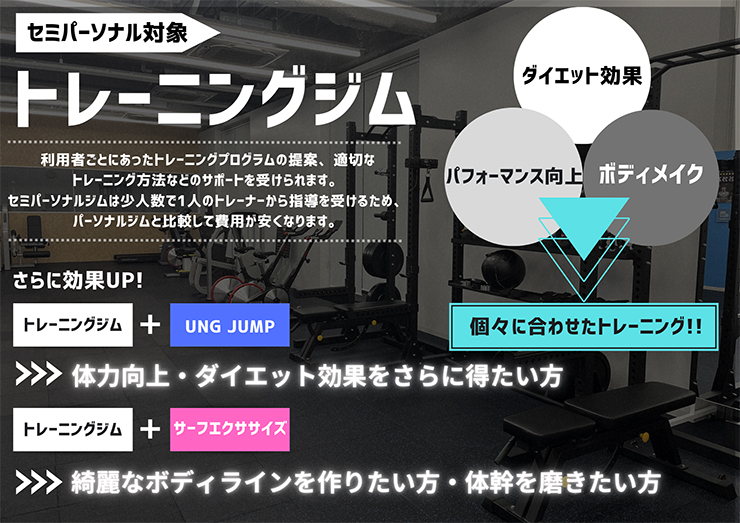 セミパーソナル対象

トレーニングジム

利用者ごとにあったトレーニングプログラムの提案、適切なトレーニング方法などのサポートを受けられます。
セミパーソナルジムは少人数で1人のトレーナーから指導を受けるため、パーソナルジムと比較して費用が安くなります。

ダイエット効果

パフォーマンス向上

ボディメイク

個々に合わせたトレーニング!!

さらに効果UP!

トレーニングジム ＋ UNG JUMP

>>> 体力向上・ダイエット効果をさらに得たい方

トレーニングジム ＋ サーフエクササイズ

>>> 綺麗なボディラインを作りたい方・体幹を磨きたい方